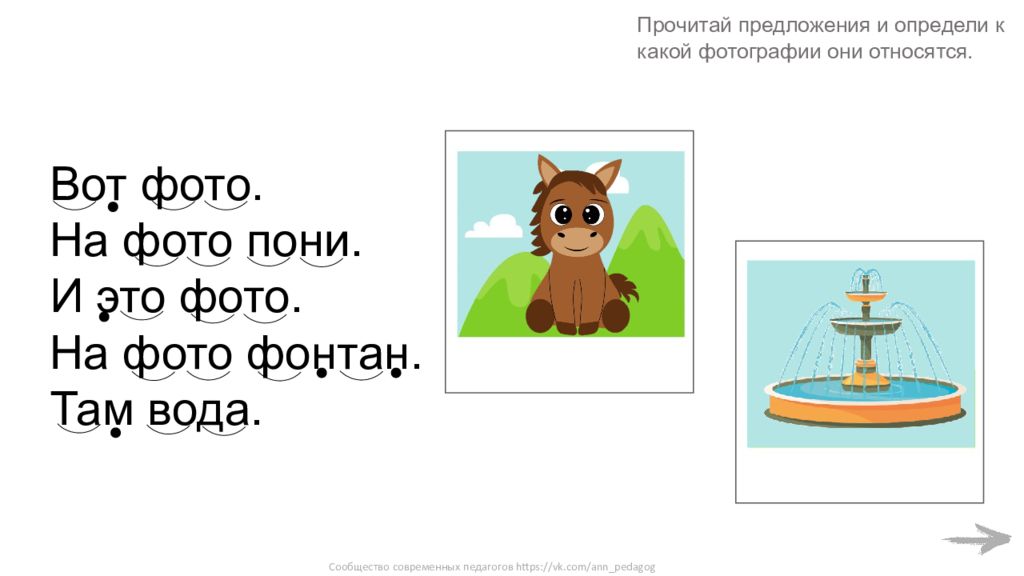 Прочитай предложения и определи к какой фотографии они относятся.

Вот фото.
На фото пони.
И это фото.
На фото фонтан.
Там вода.

Сообщество современных педагогов https://vk.com/ann_pedagog